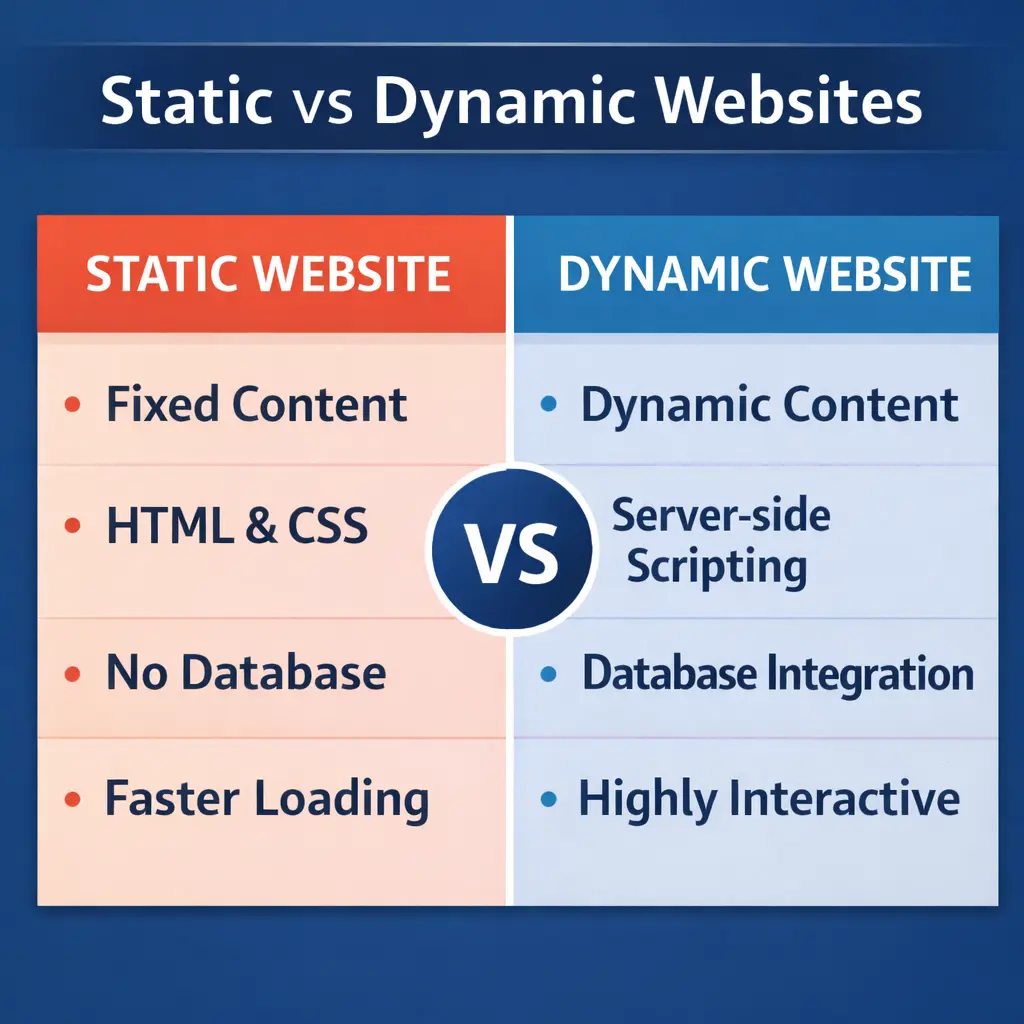 Static vs Dynamic Websites

| STATIC WEBSITE | DYNAMIC WEBSITE |
|---|---|
| • Fixed Content | • Dynamic Content |
| • HTML & CSS | Server-side Scripting |
| • No Database | • Database Integration |
| • Faster Loading | • Highly Interactive |

VS